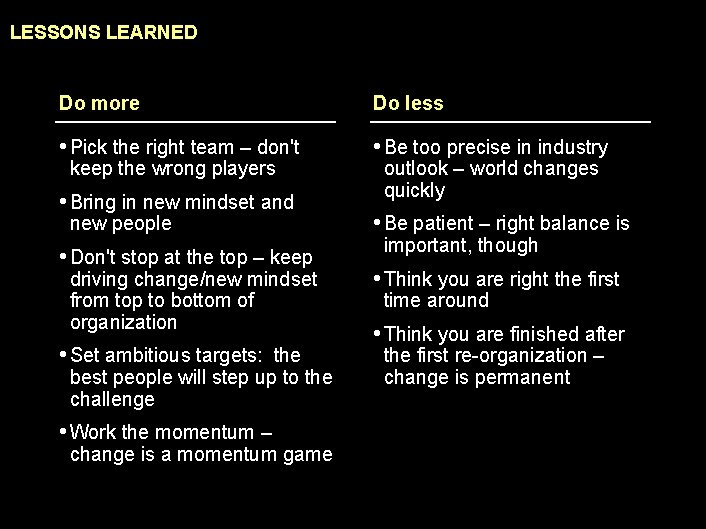 LESSONS LEARNED

Do more

• Pick the right team – don't keep the wrong players

• Bring in new mindset and new people

• Don't stop at the top – keep driving change/new mindset from top to bottom of organization

• Set ambitious targets: the best people will step up to the challenge

• Work the momentum – change is a momentum game

Do less

• Be too precise in industry outlook – world changes quickly

• Be patient – right balance is important, though

• Think you are right the first time around

• Think you are finished after the first re-organization – change is permanent